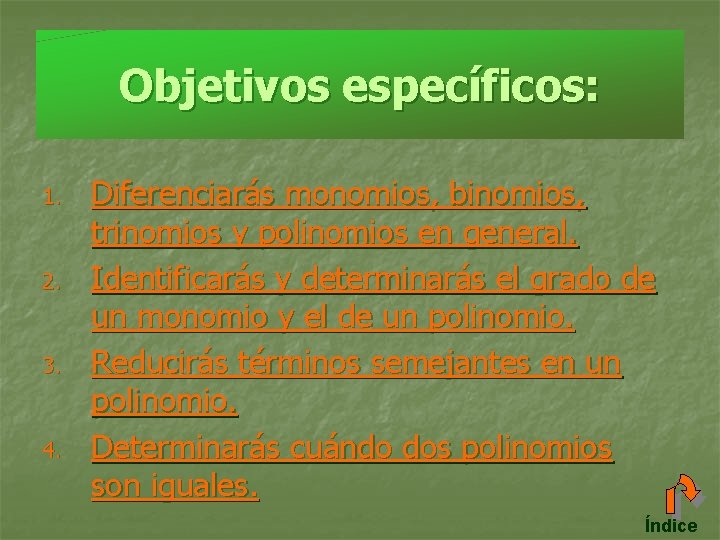 Objetivos específicos:

1. Diferenciarás monomios, binomios, trinomios y polinomios en general.
2. Identificarás y determinarás el grado de un monomio y el de un polinomio.
3. Reducirás términos semejantes en un polinomio.
4. Determinarás cuándo dos polinomios son iguales.

Índice